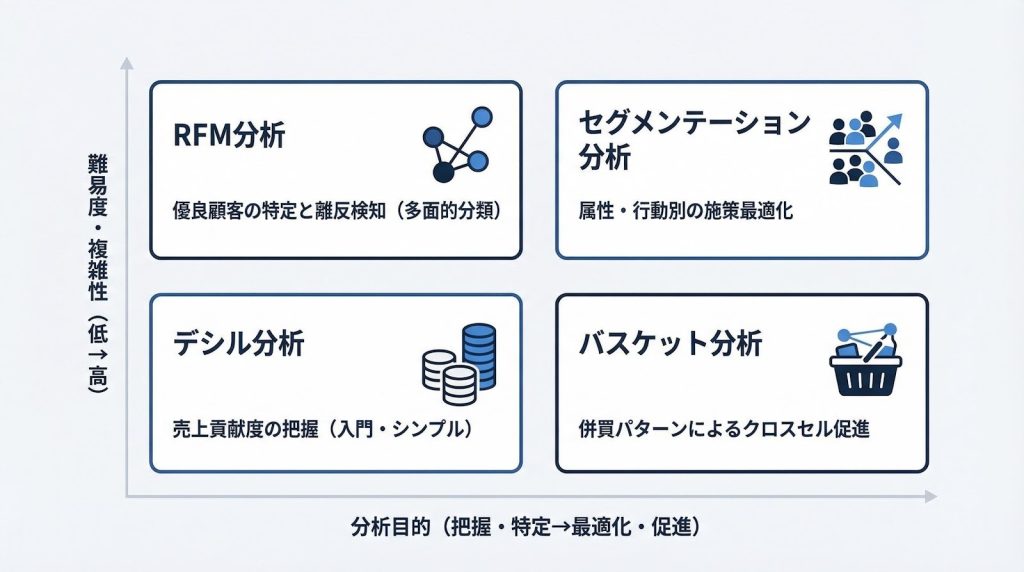 難易度・複雑性（低→高）

RFM分析

優良顧客の特定と離反検知（多面的分類）

セグメンテーション分析

属性・行動別の施策最適化

デシル分析

売上貢献度の把握（入門・シンプル）

バスケット分析

併買パターンによるクロスセル促進

分析目的（把握・特定→最適化・促進）